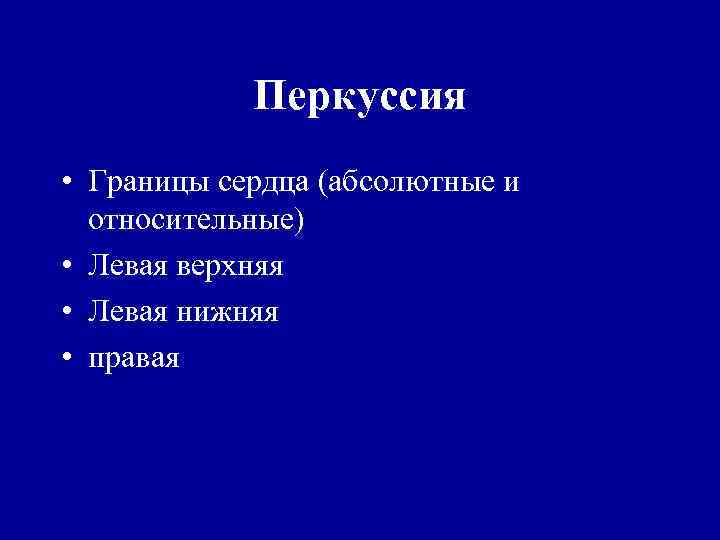 Перкуссия

• Границы сердца (абсолютные и относительные)
• Левая верхняя
• Левая нижняя
• правая